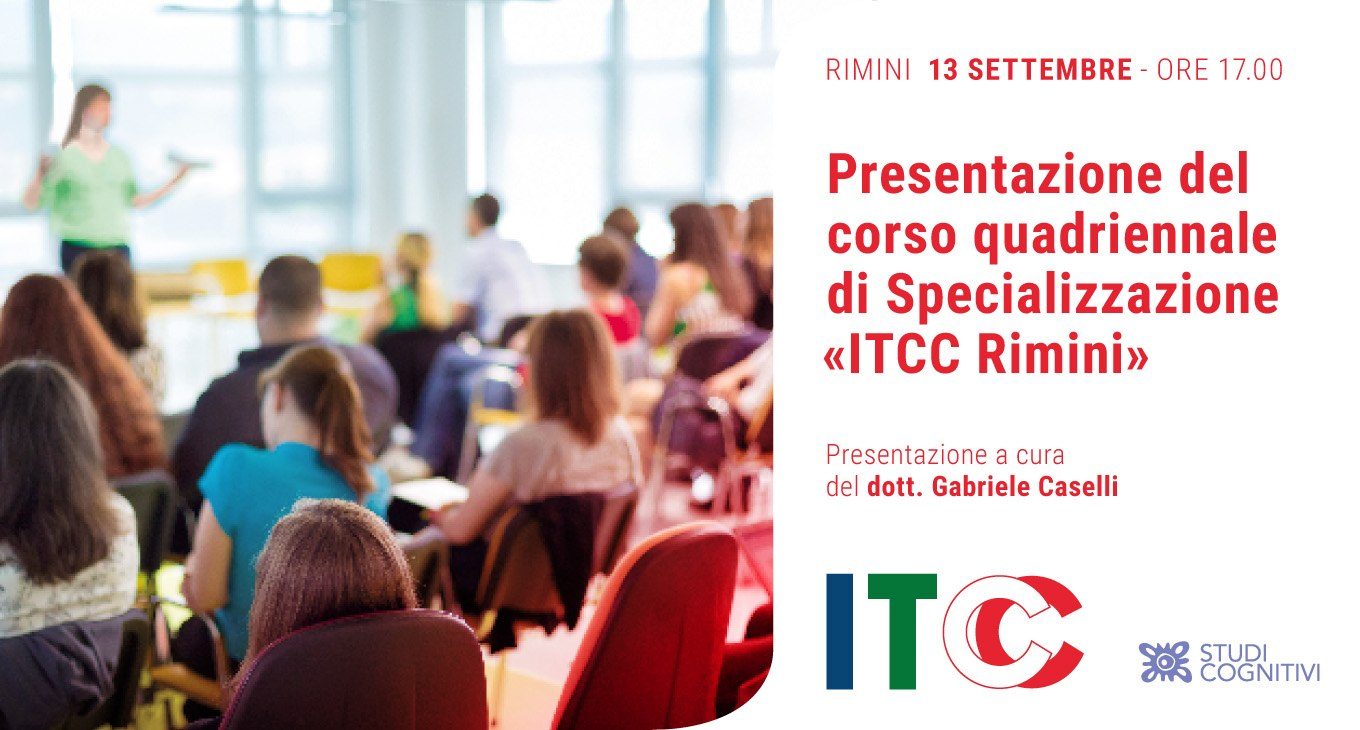 RIMINI 13 SETTEMBRE - ORE 17.00

Presentazione del corso quadriennale di Specializzazione «ITCC Rimini»

Presentazione a cura del dott. Gabriele Caselli

ITCC

STUDI COGNITIVI